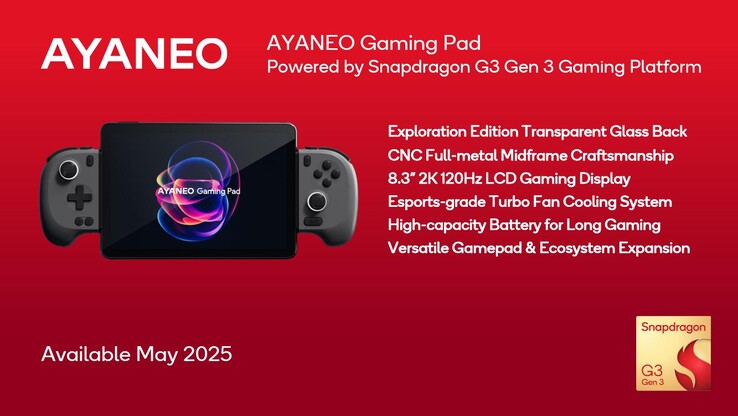 AYANEO

AYANEO Gaming Pad
Powered by Snapdragon G3 Gen 3 Gaming Platform

AYANEO Gaming Pad

Exploration Edition Transparent Glass Back
CNC Full-metal Midframe Craftsmanship
8.3" 2K 120Hz LCD Gaming Display
Esports-grade Turbo Fan Cooling System
High-capacity Battery for Long Gaming
Versatile Gamepad & Ecosystem Expansion

Available May 2025

Snapdragon
G3
Gen 3